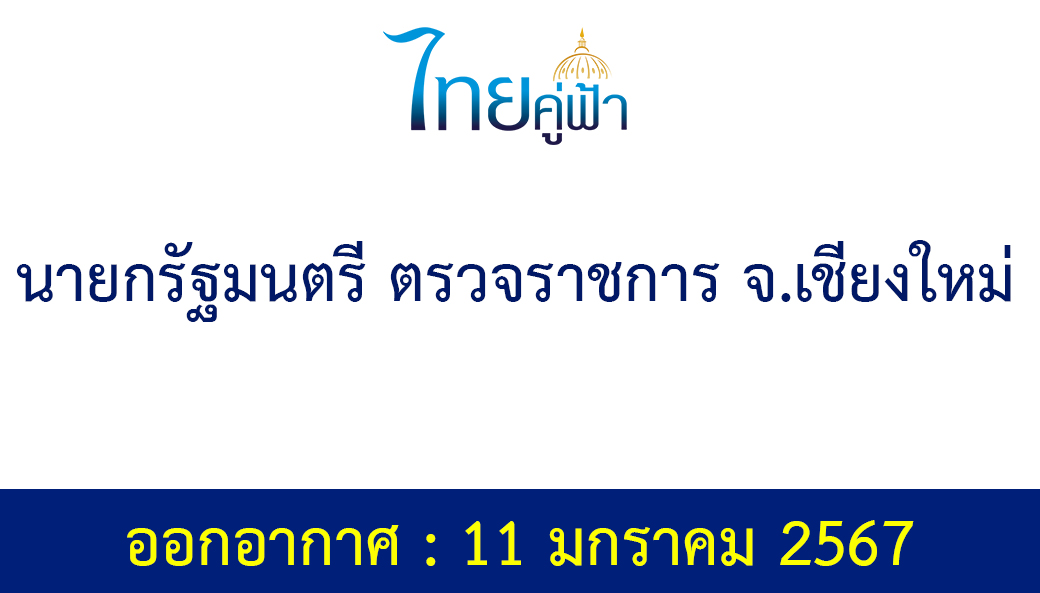 ไทยคู่ฟ้า

นายกรัฐมนตรี ตรวจราชการ จ.เชียงใหม่

ออกอากาศ : 11 มกราคม 2567